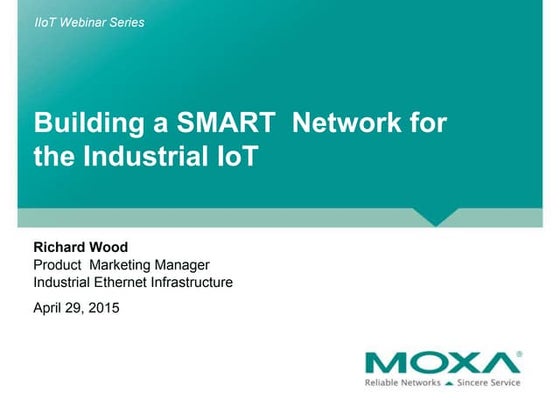 IIoT Webinar Series

Building a SMART Network for the Industrial IoT

Richard Wood
Product Marketing Manager
Industrial Ethernet Infrastructure

April 29, 2015

MOXA®
Reliable Networks Sincere Service